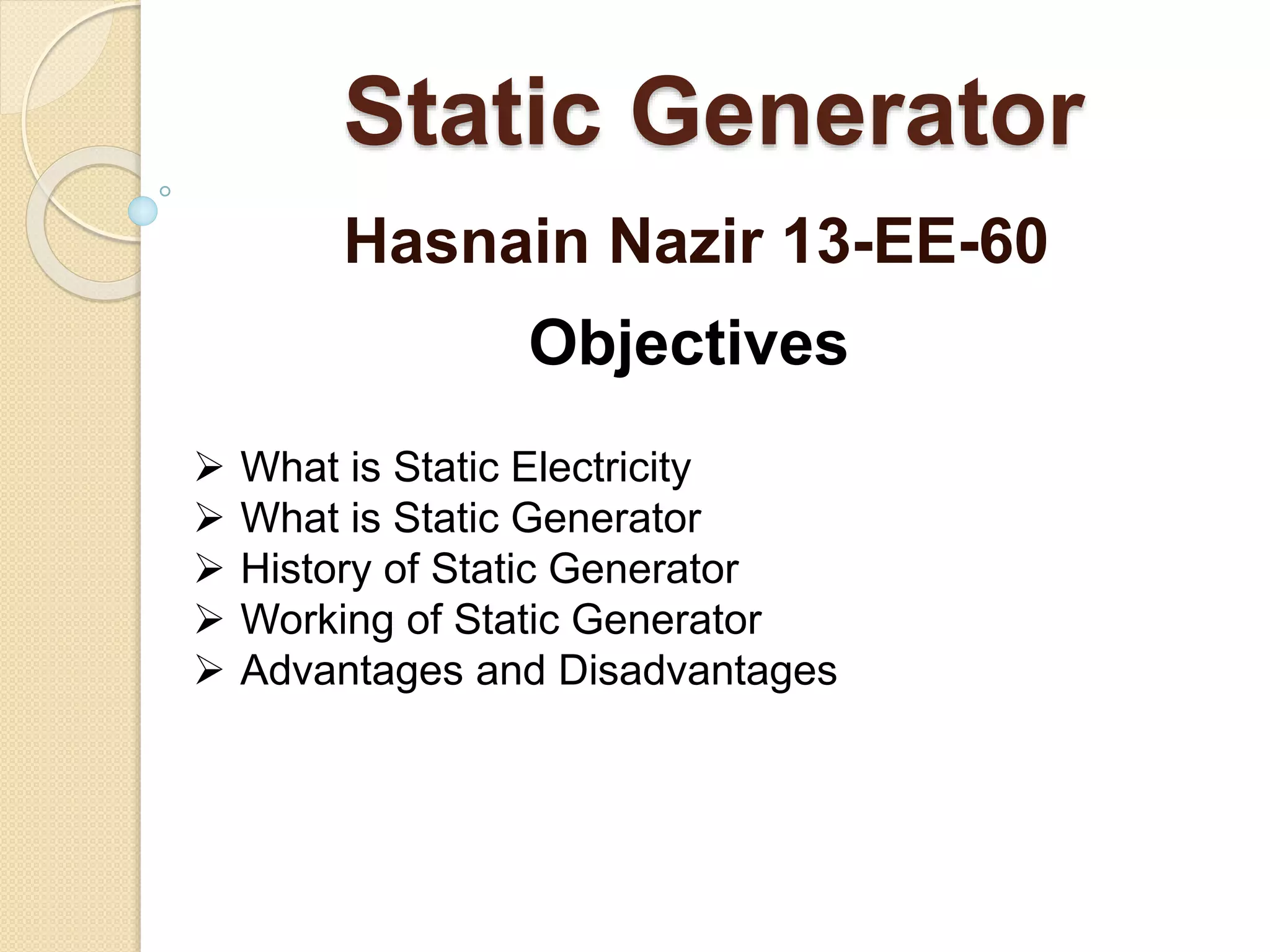 Static Generator

Hasnain Nazir 13-EE-60

Objectives

➢ What is Static Electricity
➢ What is Static Generator
➢ History of Static Generator
➢ Working of Static Generator
➢ Advantages and Disadvantages